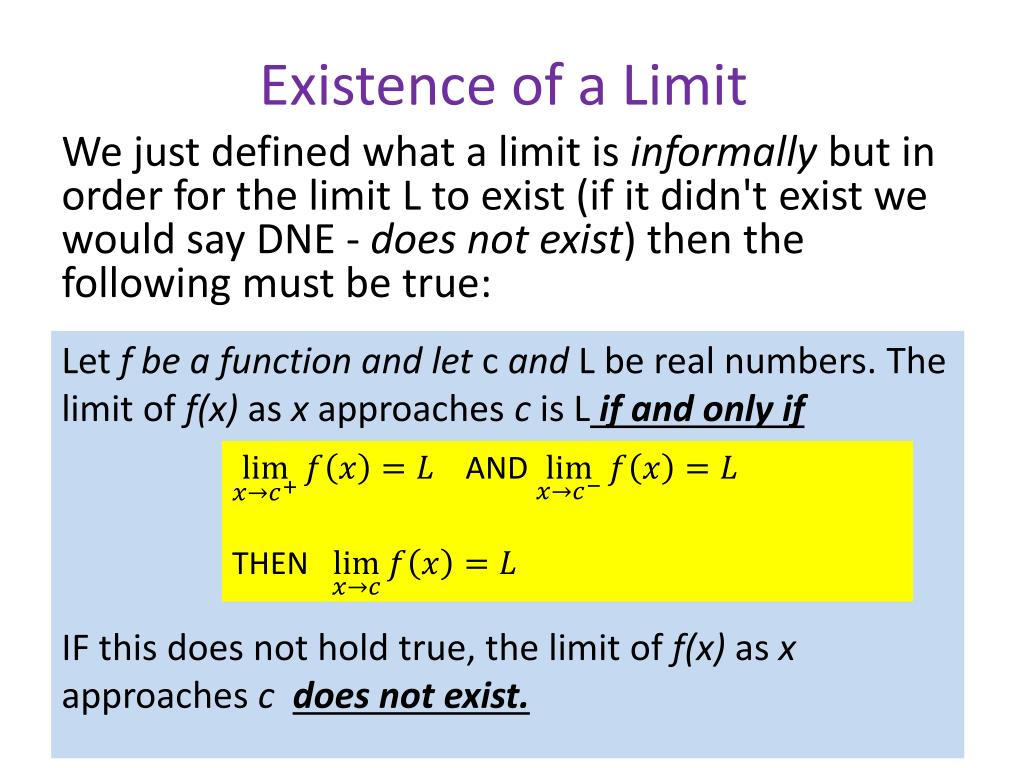 Existence of a Limit

We just defined what a limit is informally but in order for the limit L to exist (if it didn't exist we would say DNE - does not exist) then the following must be true:

Let f be a function and let c and L be real numbers. The limit of f(x) as x approaches c is L if and only if

$\lim_{x \to c^+} f(x) = L$ AND $\lim_{x \to c^-} f(x) = L$

THEN $\lim_{x \to c} f(x) = L$

IF this does not hold true, the limit of f(x) as x approaches c does not exist.